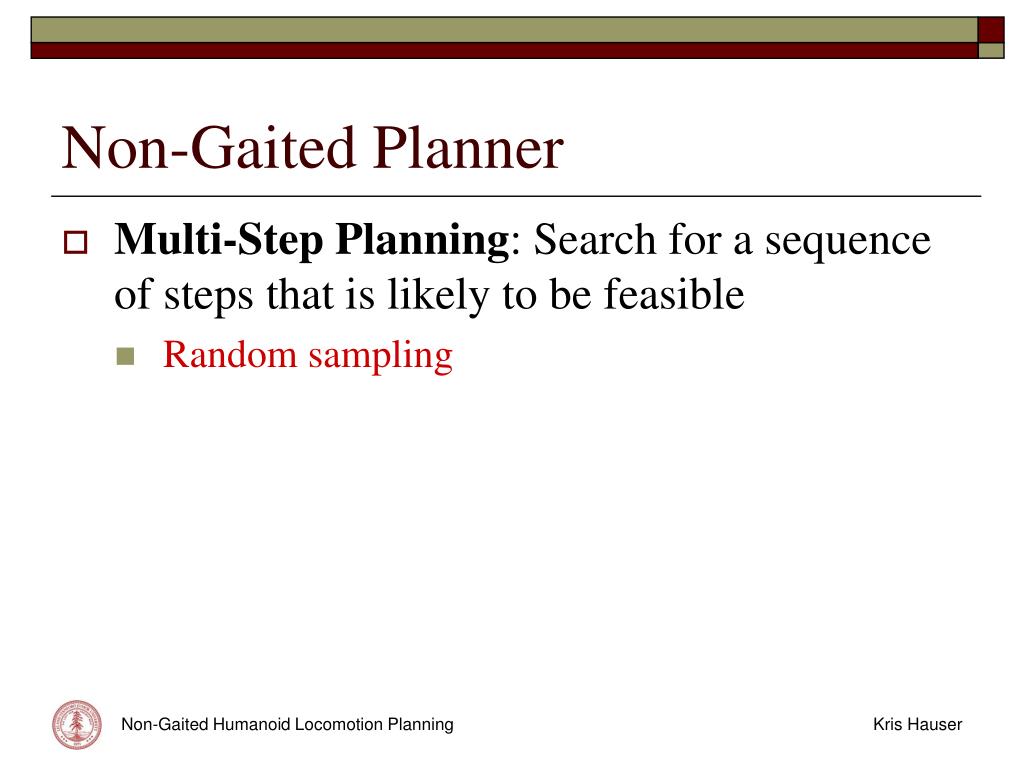 Non-Gaited Planner

Multi-Step Planning: Search for a sequence of steps that is likely to be feasible

Random sampling

Non-Gaited Humanoid Locomotion Planning

Kris Hauser